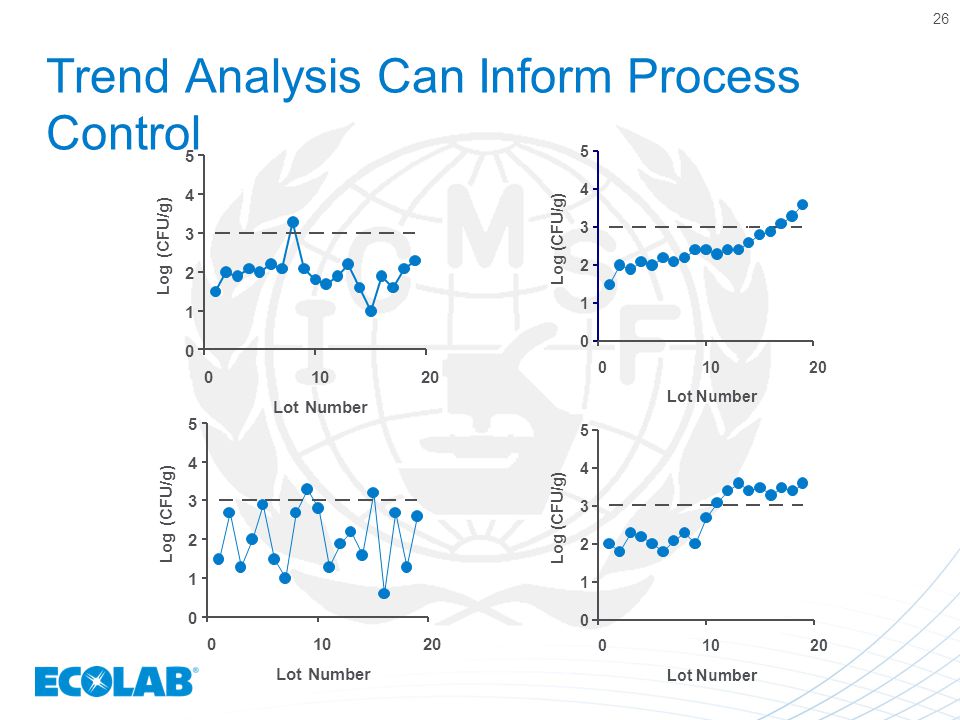 26

Trend Analysis Can Inform Process Control

Log (CFU/g)
5
4
3
2
1
0
0 10 20
Lot Number

Log (CFU/g)
5
4
3
2
1
0
0 10 20
Lot Number

Log (CFU/g)
5
4
3
2
1
0
0 10 20
Lot Number

Log (CFU/g)
5
4
3
2
1
0
0 10 20
Lot Number

ECOLAB®